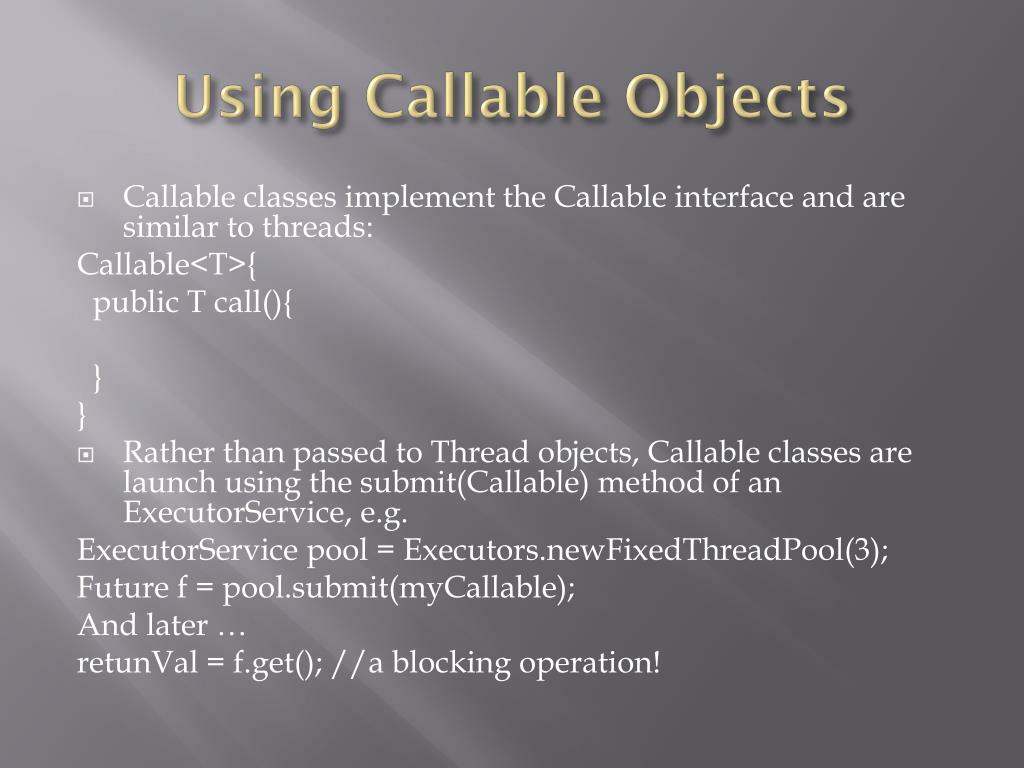 Using Callable Objects

Callable classes implement the Callable interface and are similar to threads:

Callable<T>{
public T call(){

}
}

Rather than passed to Thread objects, Callable classes are launch using the submit(Callable) method of an ExecutorService, e.g.

ExecutorService pool = Executors.newFixedThreadPool(3);

Future f = pool.submit(myCallable);

And later …

retunVal = f.get(); //a blocking operation!